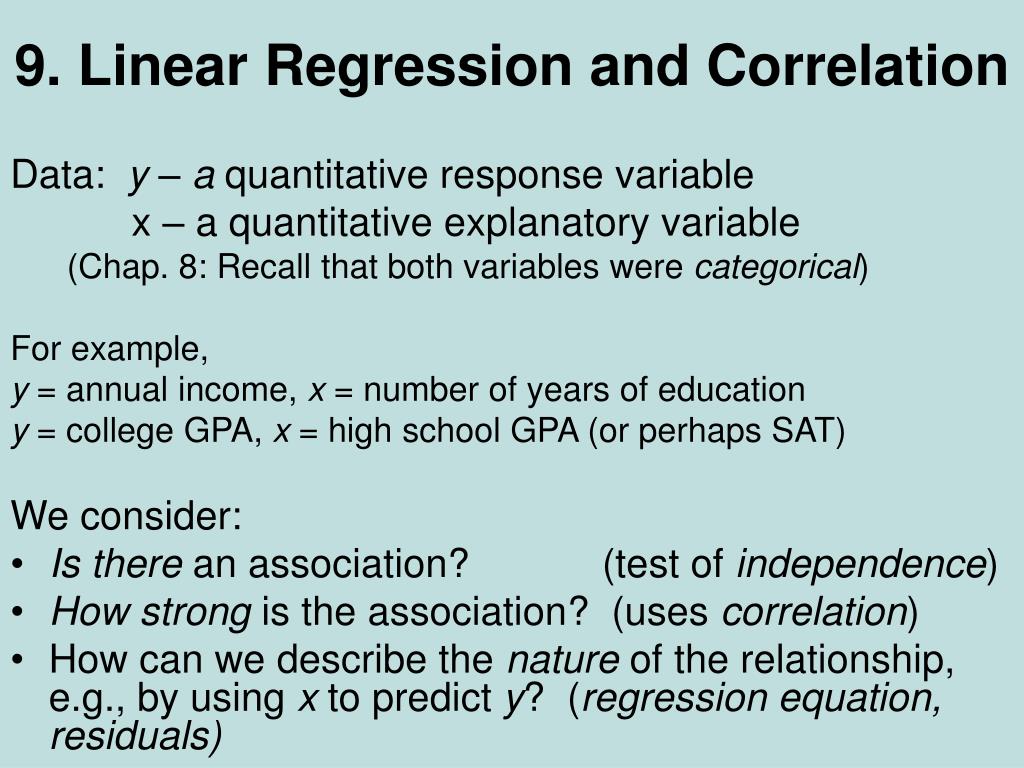 9. Linear Regression and Correlation

Data: y – a quantitative response variable
x – a quantitative explanatory variable
(Chap. 8: Recall that both variables were categorical)

For example,
y = annual income, x = number of years of education
y = college GPA, x = high school GPA (or perhaps SAT)

We consider:
• Is there an association? (test of independence)
• How strong is the association? (uses correlation)
• How can we describe the nature of the relationship, e.g., by using x to predict y? (regression equation, residuals)